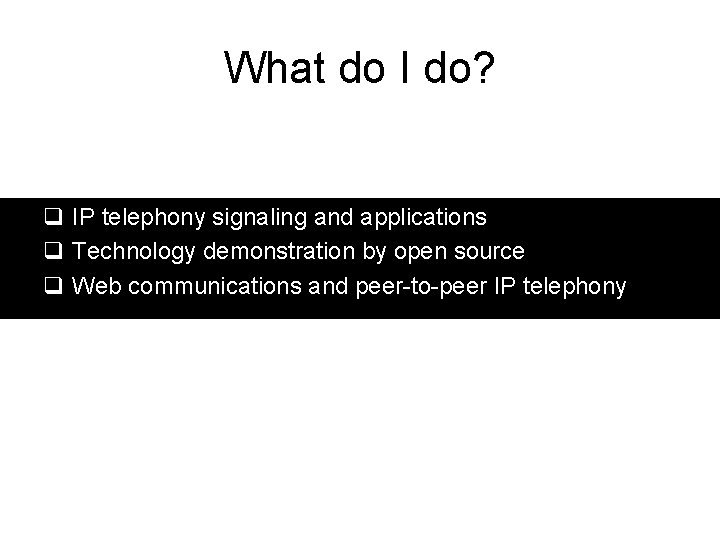 What do I do?

❑ IP telephony signaling and applications
❑ Technology demonstration by open source
❑ Web communications and peer-to-peer IP telephony